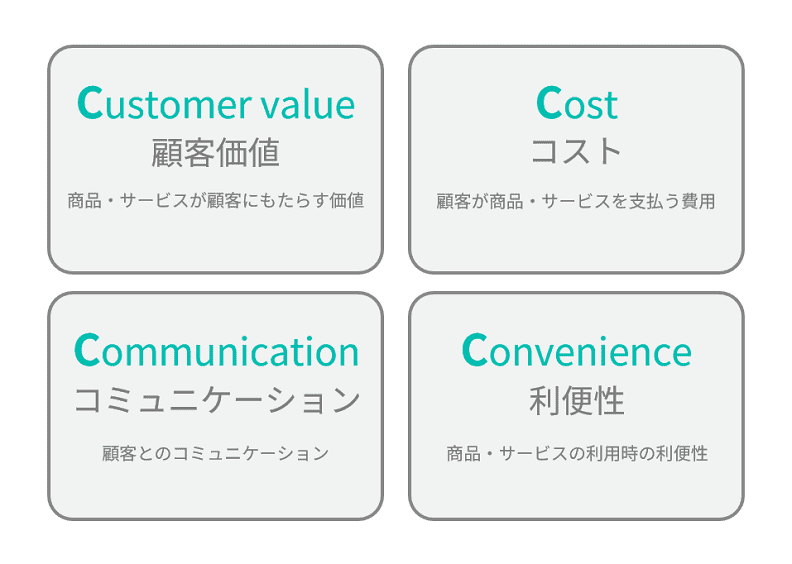 Customer value
顧客価値

商品・サービスが顧客にもたらす価値

Cost
コスト

顧客が商品・サービスを支払う費用

Communication
コミュニケーション

顧客とのコミュニケーション

Convenience
利便性

商品・サービスの利用時の利便性